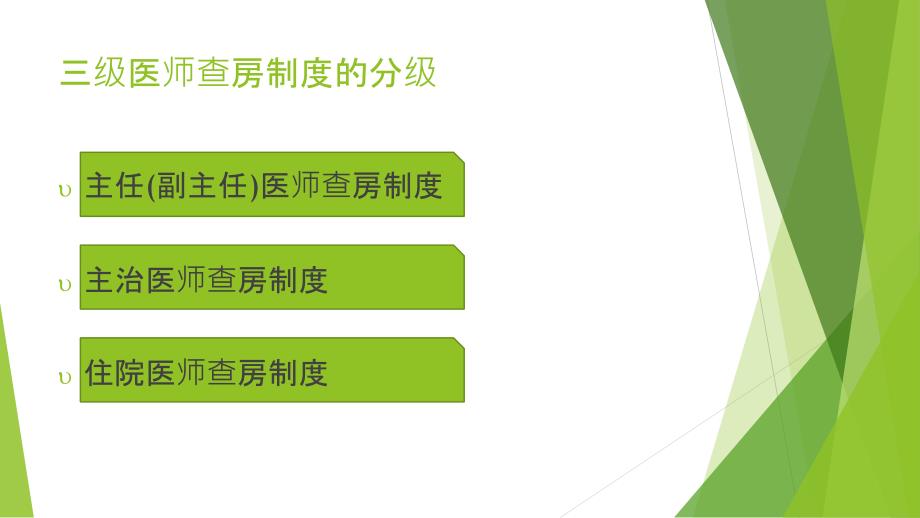 三级医师查房制度的分级

υ 主任(副主任)医师查房制度

υ 主治医师查房制度

υ 住院医师查房制度